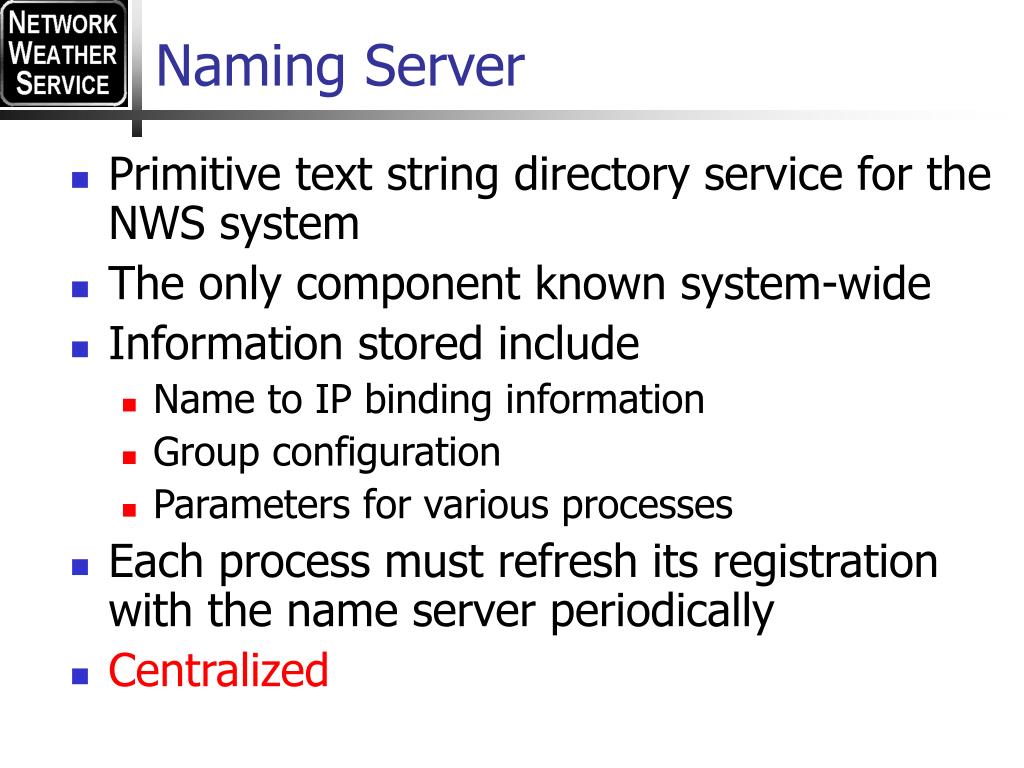 NETWORK WEATHER SERVICE

Naming Server

- Primitive text string directory service for the NWS system
- The only component known system-wide
- Information stored include
  - Name to IP binding information
  - Group configuration
  - Parameters for various processes
- Each process must refresh its registration with the name server periodically
- Centralized